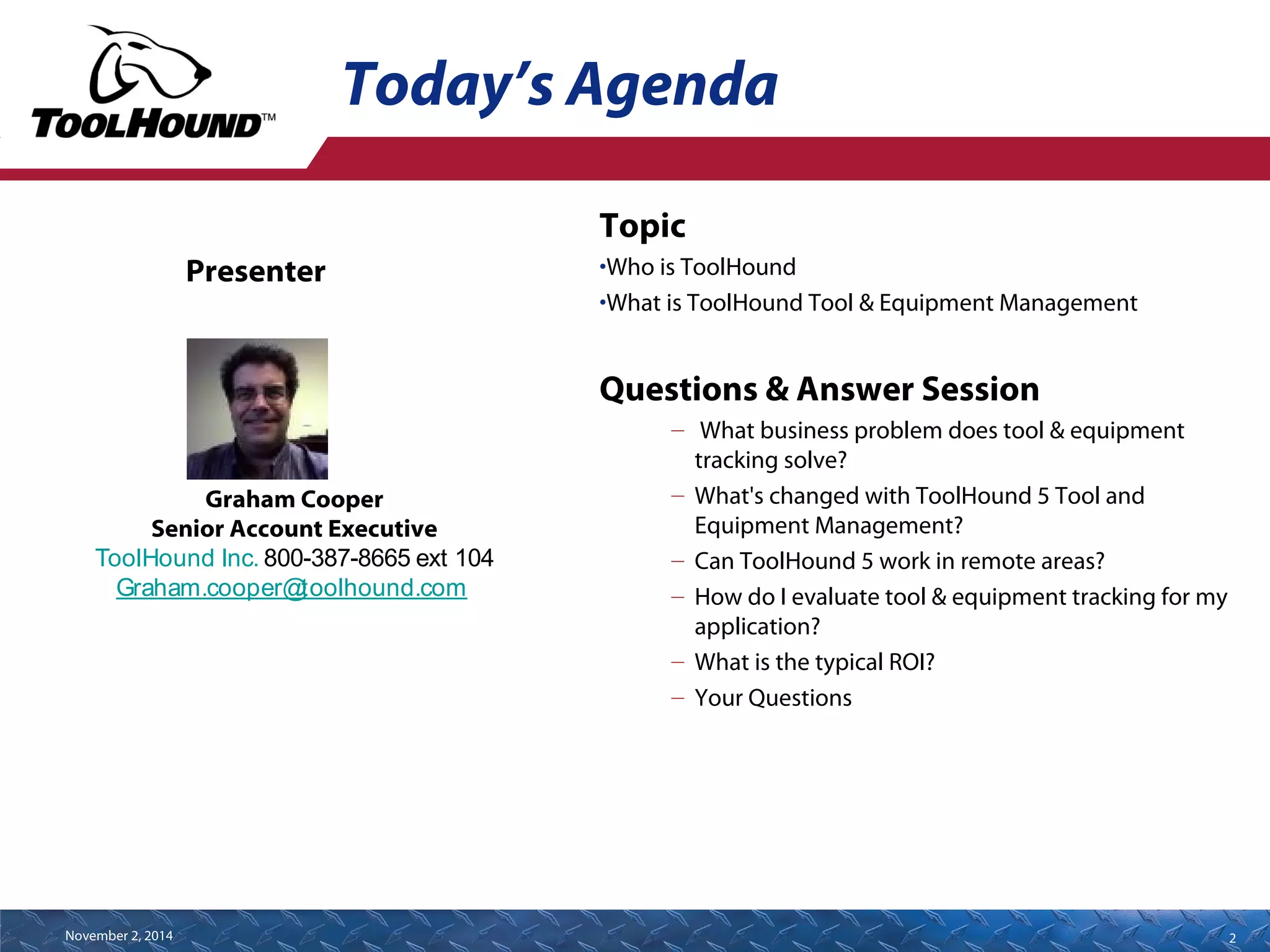 TOOLHOUND™

Today's Agenda

Presenter

Graham Cooper
Senior Account Executive
ToolHound Inc. 800-387-8665 ext 104
Graham.cooper@toolhound.com

Topic

•Who is ToolHound

•What is ToolHound Tool & Equipment Management

Questions & Answer Session

– What business problem does tool & equipment tracking solve?

– What's changed with ToolHound 5 Tool and Equipment Management?

– Can ToolHound 5 work in remote areas?

– How do I evaluate tool & equipment tracking for my application?

– What is the typical ROI?

– Your Questions

November 2, 2014

2